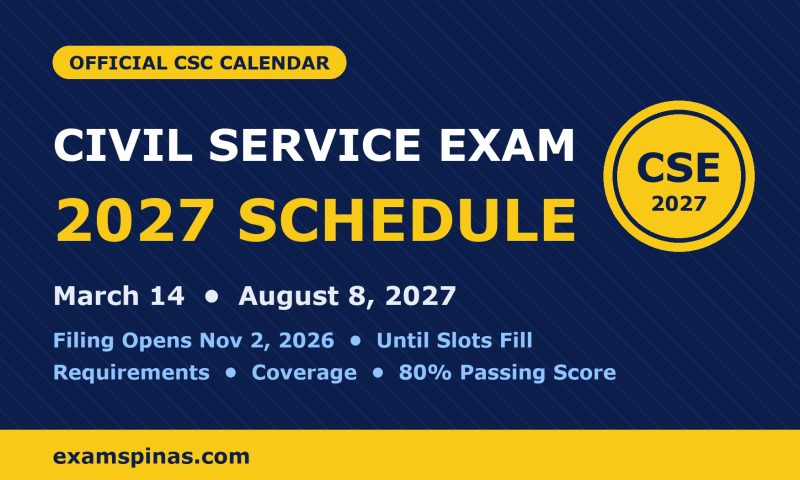 OFFICIAL CSC CALENDAR

CIVIL SERVICE EXAM
2027 SCHEDULE

CSE
2027

March 14 • August 8, 2027

Filing Opens Nov 2, 2026 • Until Slots Fill
Requirements • Coverage • 80% Passing Score

examspinas.com